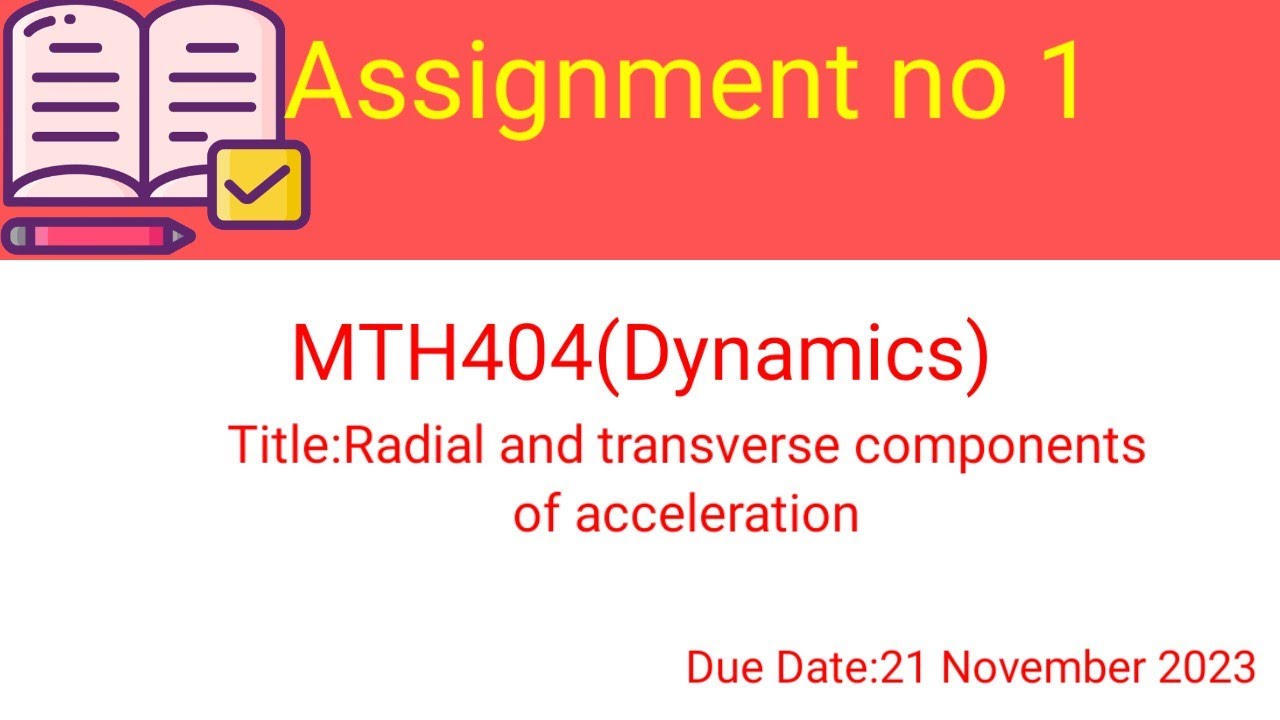 Assignment no 1

MTH404(Dynamics)

Title:Radial and transverse components of acceleration

Due Date:21 November 2023